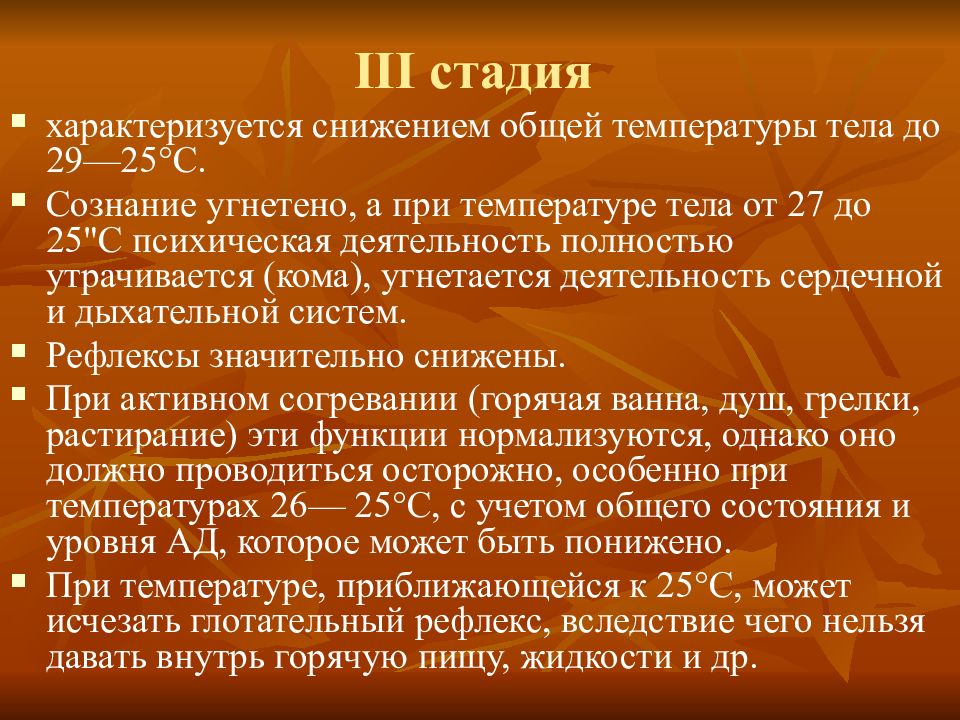 III стадия

характеризуется снижением общей температуры тела до 29—25°С.

Сознание угнетено, а при температуре тела от 27 до 25"С психическая деятельность полностью утрачивается (кома), угнетается деятельность сердечной и дыхательной систем.

Рефлексы значительно снижены.

При активном согревании (горячая ванна, душ, грелки, растирание) эти функции нормализуются, однако оно должно проводиться осторожно, особенно при температурах 26— 25°С, с учетом общего состояния и уровня АД, которое может быть понижено.

При температуре, приближающейся к 25°С, может исчезать глотательный рефлекс, вследствие чего нельзя давать внутрь горячую пищу, жидкости и др.